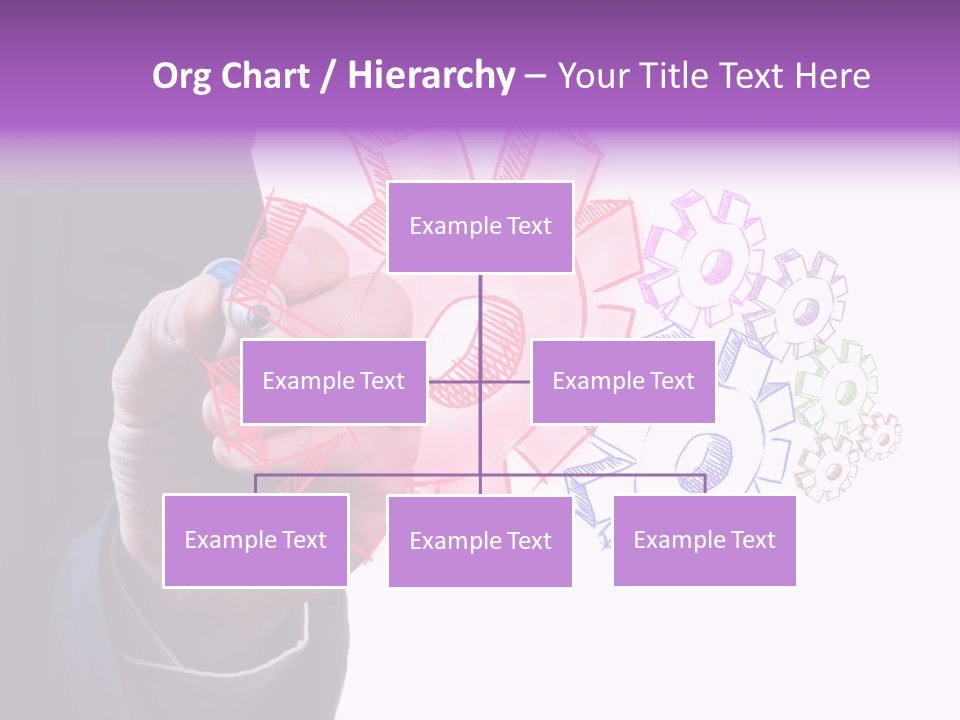 Org Chart / Hierarchy – Your Title Text Here

Example Text

Example Text

Example Text

Example Text

Example Text

Example Text